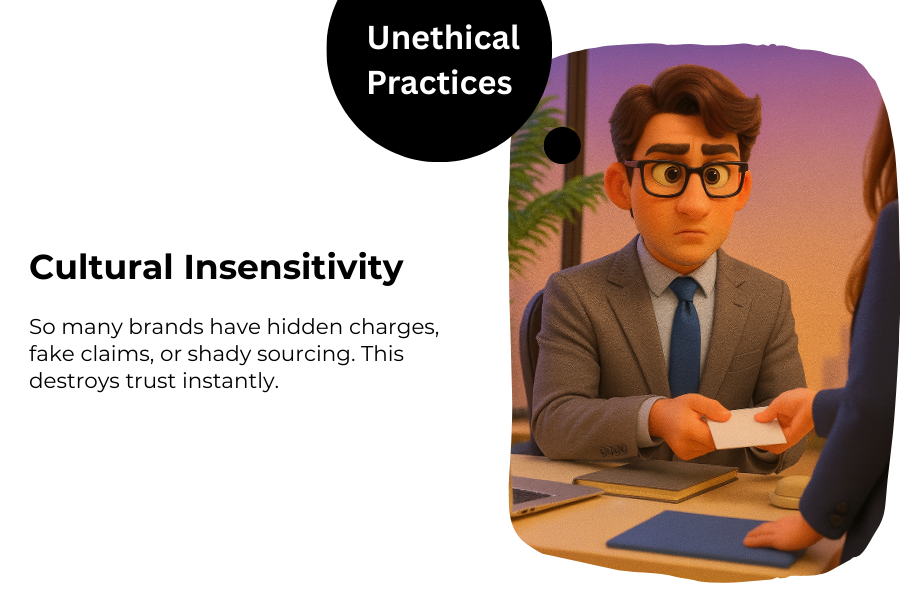 Unethical Practices

Cultural Insensitivity

So many brands have hidden charges, fake claims, or shady sourcing. This destroys trust instantly.